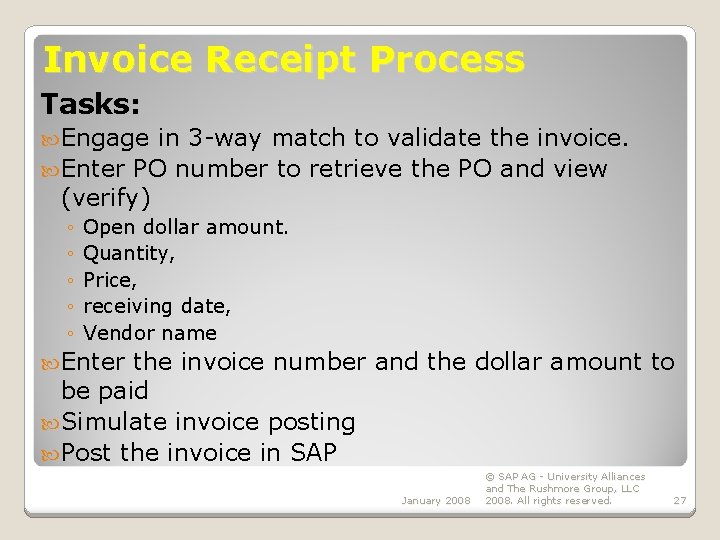 Invoice Receipt Process

Tasks:

Engage in 3-way match to validate the invoice.

Enter PO number to retrieve the PO and view (verify)

◦ Open dollar amount.
◦ Quantity,
◦ Price,
◦ receiving date,
◦ Vendor name

Enter the invoice number and the dollar amount to be paid

Simulate invoice posting

Post the invoice in SAP

January 2008

© SAP AG - University Alliances and The Rushmore Group, LLC 2008. All rights reserved.

27